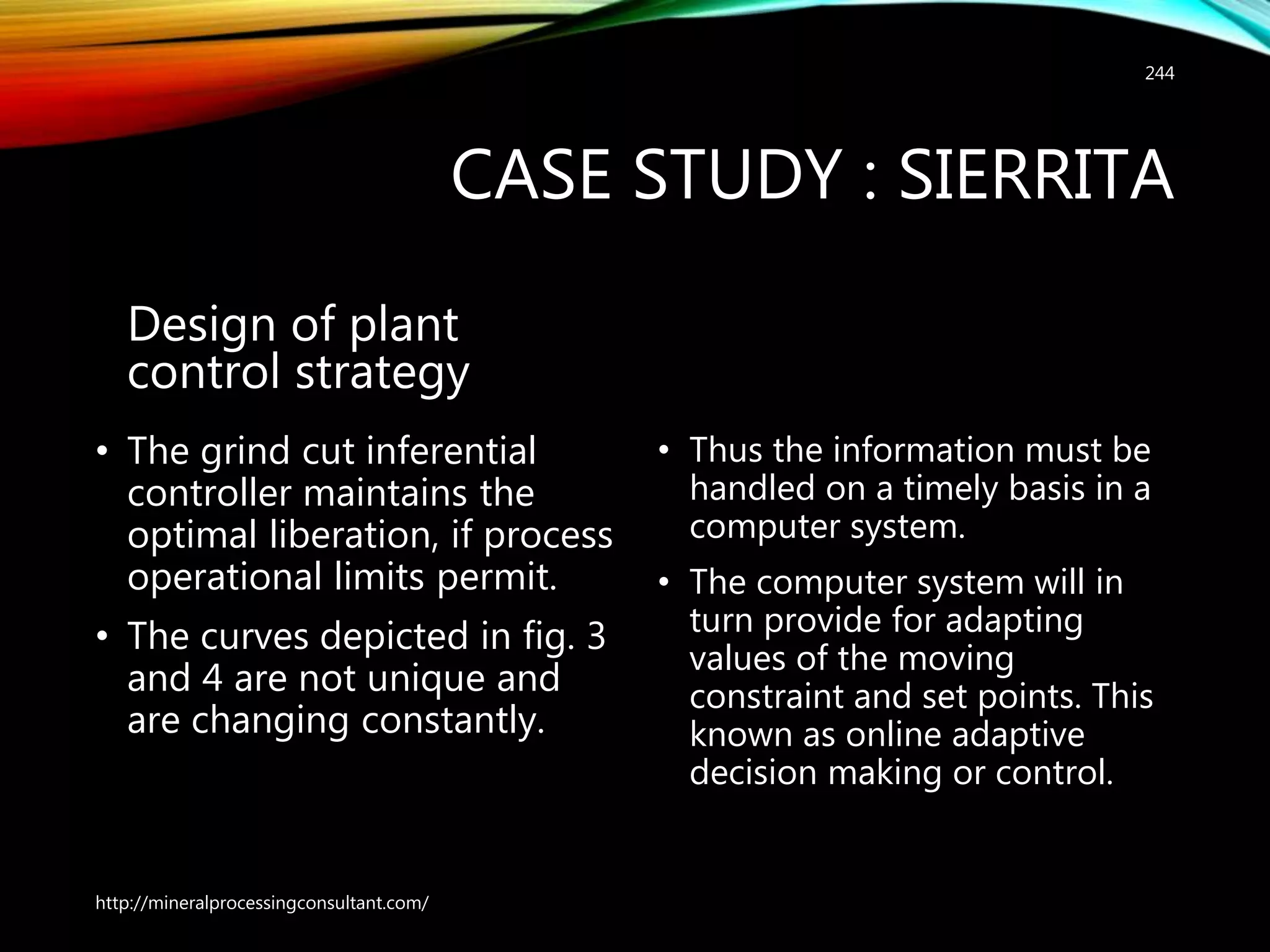 244

CASE STUDY : SIERRITA

Design of plant control strategy

• The grind cut inferential controller maintains the optimal liberation, if process operational limits permit.

• The curves depicted in fig. 3 and 4 are not unique and are changing constantly.

• Thus the information must be handled on a timely basis in a computer system.

• The computer system will in turn provide for adapting values of the moving constraint and set points. This known as online adaptive decision making or control.

http://mineralprocessingconsultant.com/